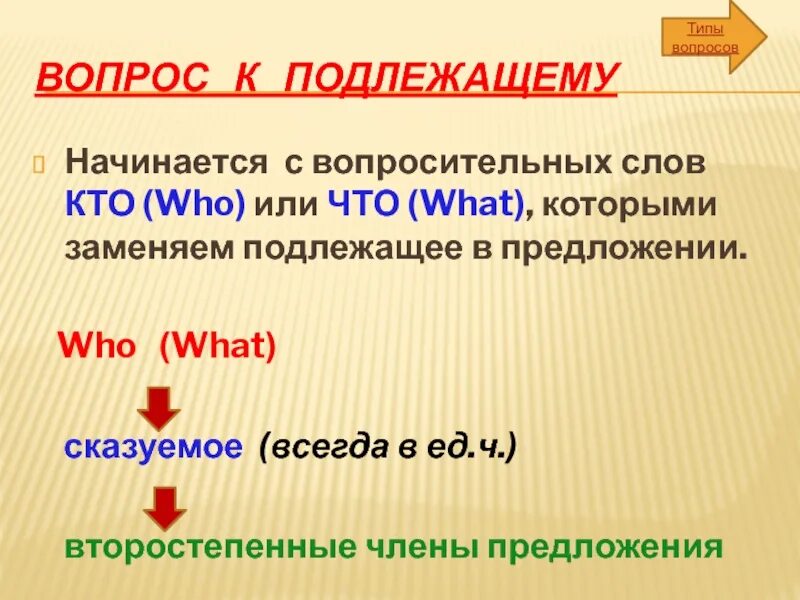 Типы вопросов

ВОПРОС К ПОДЛЕЖАЩЕМУ

Начинается с вопросительных слов КТО (Who) или ЧТО (What), которыми заменяем подлежащее в предложении.

Who (What)

сказуемое (всегда в ед.ч.)

второстепенные члены предложения